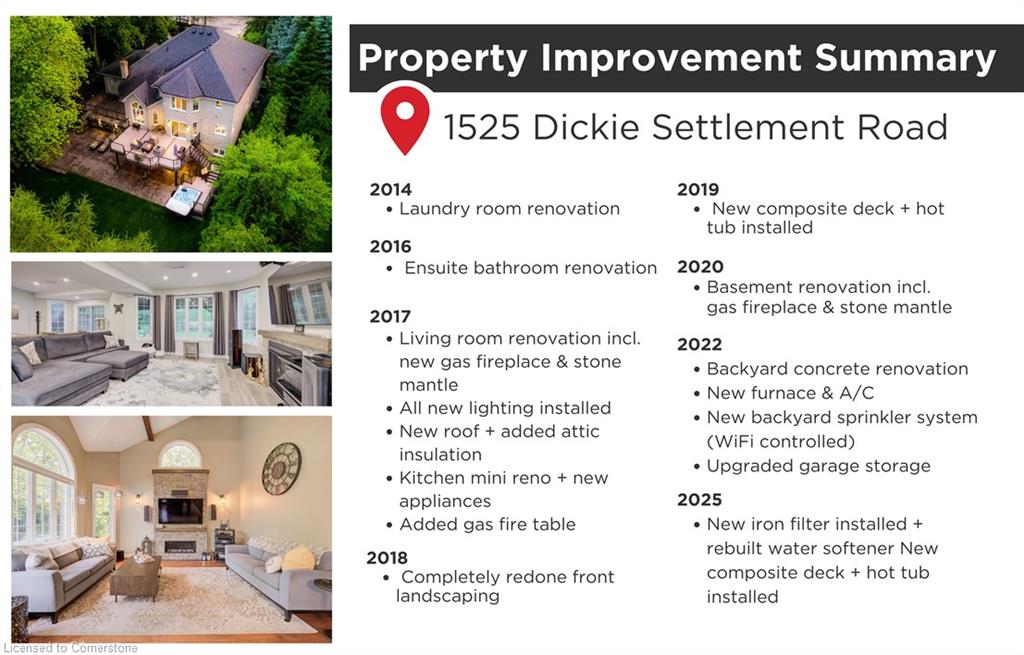 Property Improvement Summary

1525 Dickie Settlement Road

2014
• Laundry room renovation

2016
• Ensuite bathroom renovation

2017
• Living room renovation incl. new gas fireplace & stone mantle
• All new lighting installed
• New roof + added attic insulation
• Kitchen mini reno + new appliances
• Added gas fire table

2018
• Completely redone front landscaping

2019
• New composite deck + hot tub installed

2020
• Basement renovation incl. gas fireplace & stone mantle

2022
• Backyard concrete renovation
• New furnace & A/C
• New backyard sprinkler system (WiFi controlled)
• Upgraded garage storage

2025
• New iron filter installed + rebuilt water softener New composite deck + hot tub installed

Licensed to Cornerstone